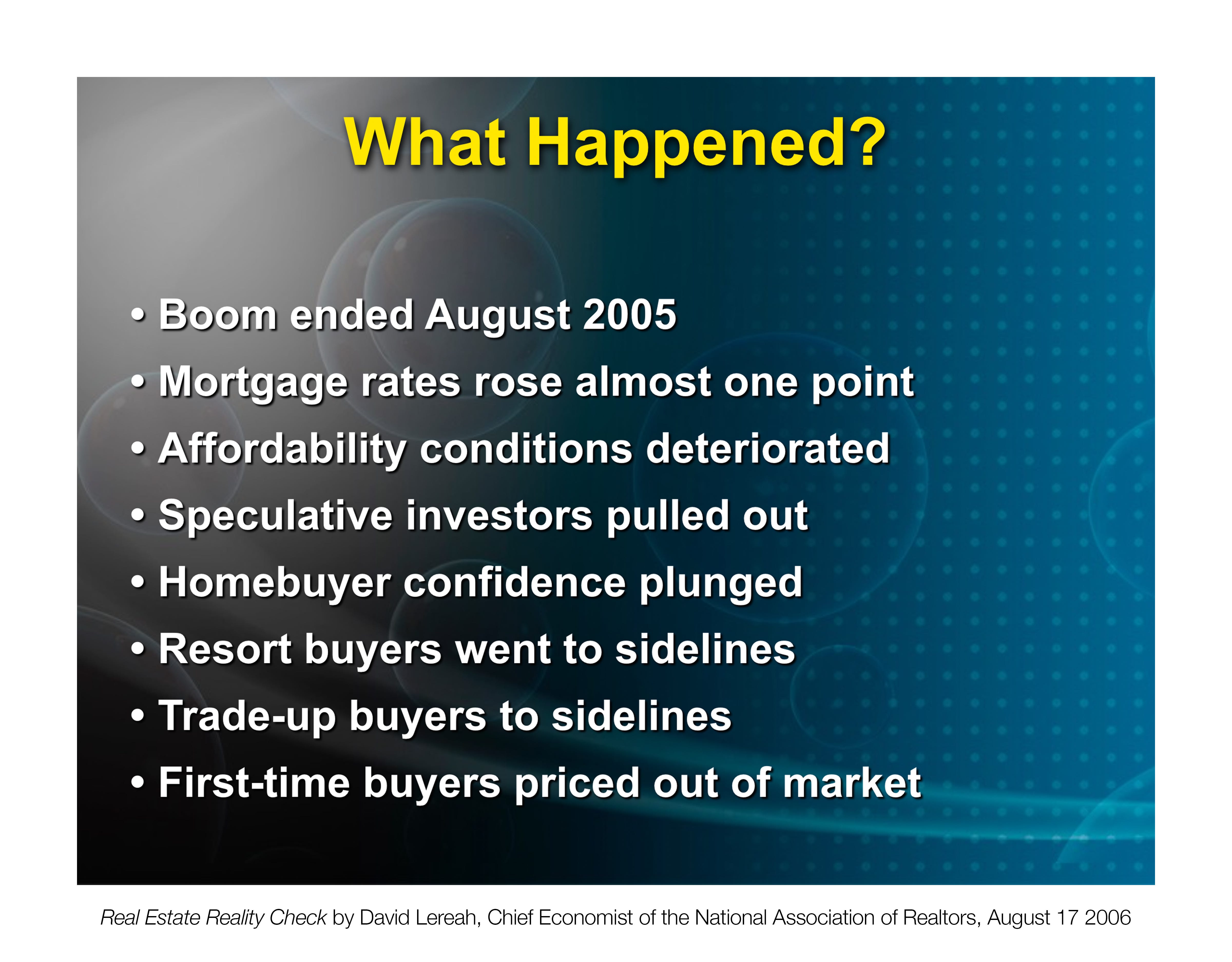 What Happened?

• Boom ended August 2005
• Mortgage rates rose almost one point
• Affordability conditions deteriorated
• Speculative investors pulled out
• Homebuyer confidence plunged
• Resort buyers went to sidelines
• Trade-up buyers to sidelines
• First-time buyers priced out of market

Real Estate Reality Check by David Lereah, Chief Economist of the National Association of Realtors, August 17 2006